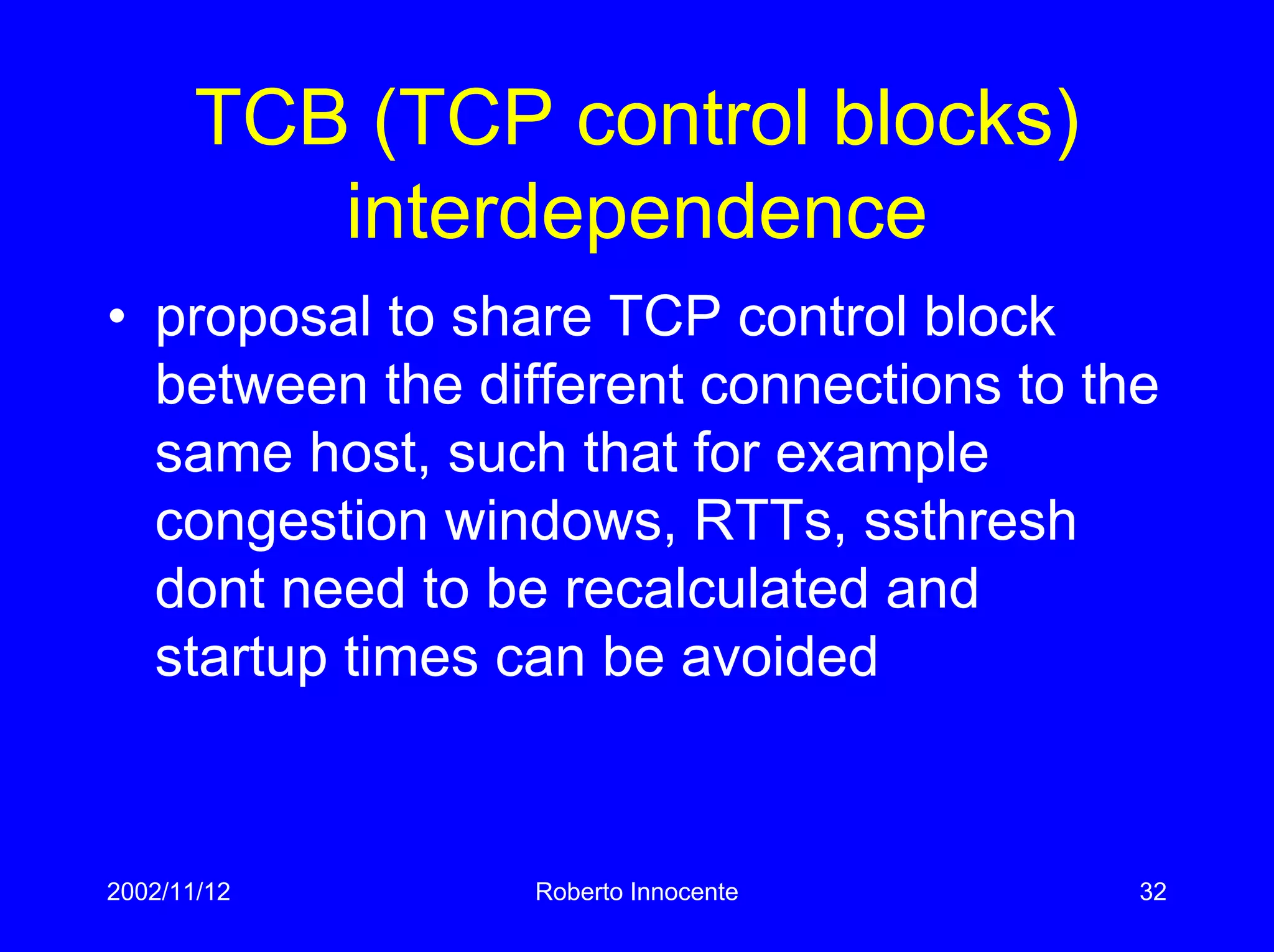 TCB (TCP control blocks) interdependence

• proposal to share TCP control block between the different connections to the same host, such that for example congestion windows, RTTs, ssthresh dont need to be recalculated and startup times can be avoided

2002/11/12

Roberto Innocente

32